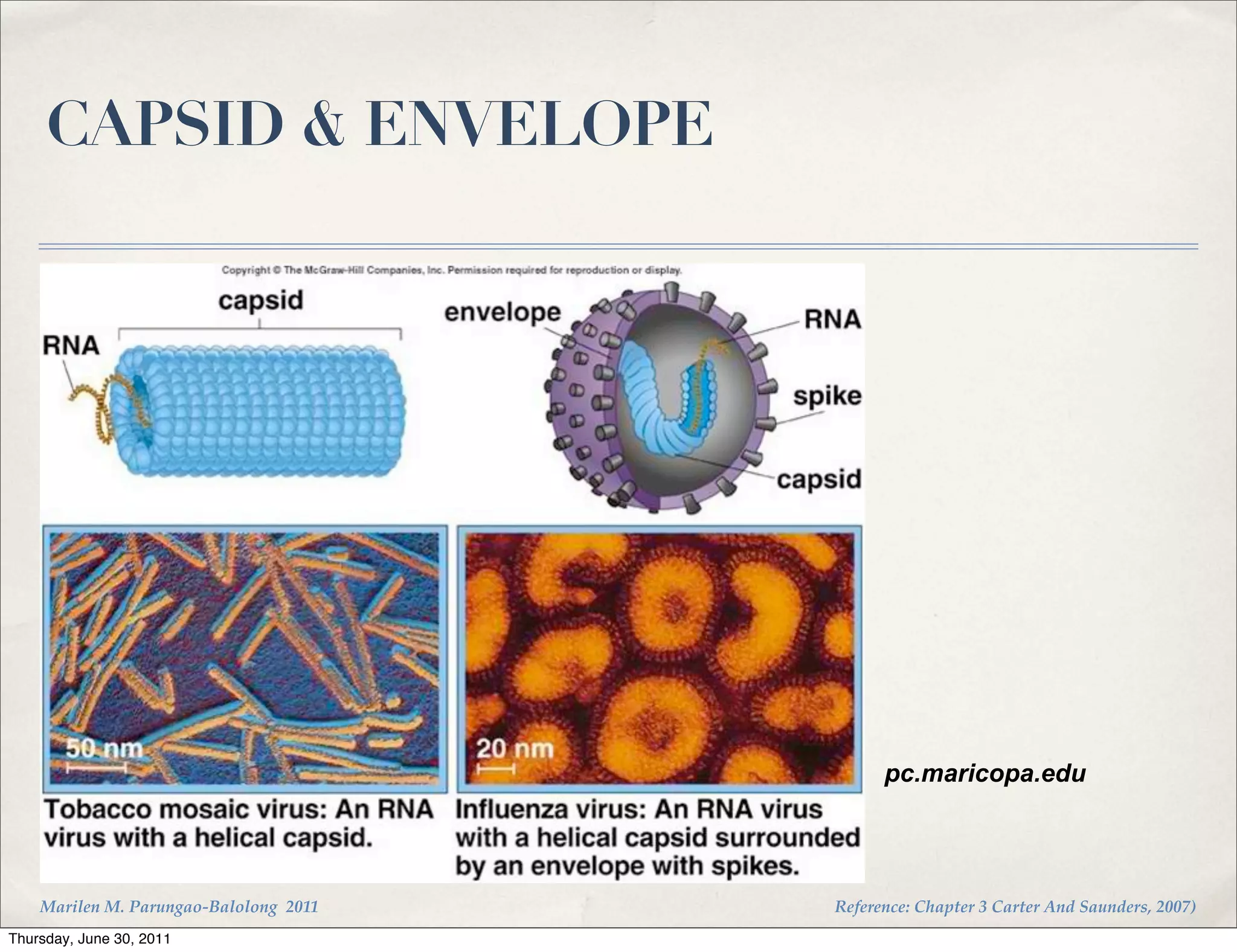 CAPSID & ENVELOPE

Copyright © The McGraw-Hill Companies, Inc. Permission required for reproduction or display.

capsid

RNA

envelope

RNA

spike

capsid

50 nm

20 nm

Tobacco mosaic virus: An RNA virus with a helical capsid.

Influenza virus: An RNA virus with a helical capsid surrounded by an envelope with spikes.

pc.maricopa.edu

Marilen M. Parungao-Balolong 2011

Reference: Chapter 3 Carter And Saunders, 2007)

Thursday, June 30, 2011